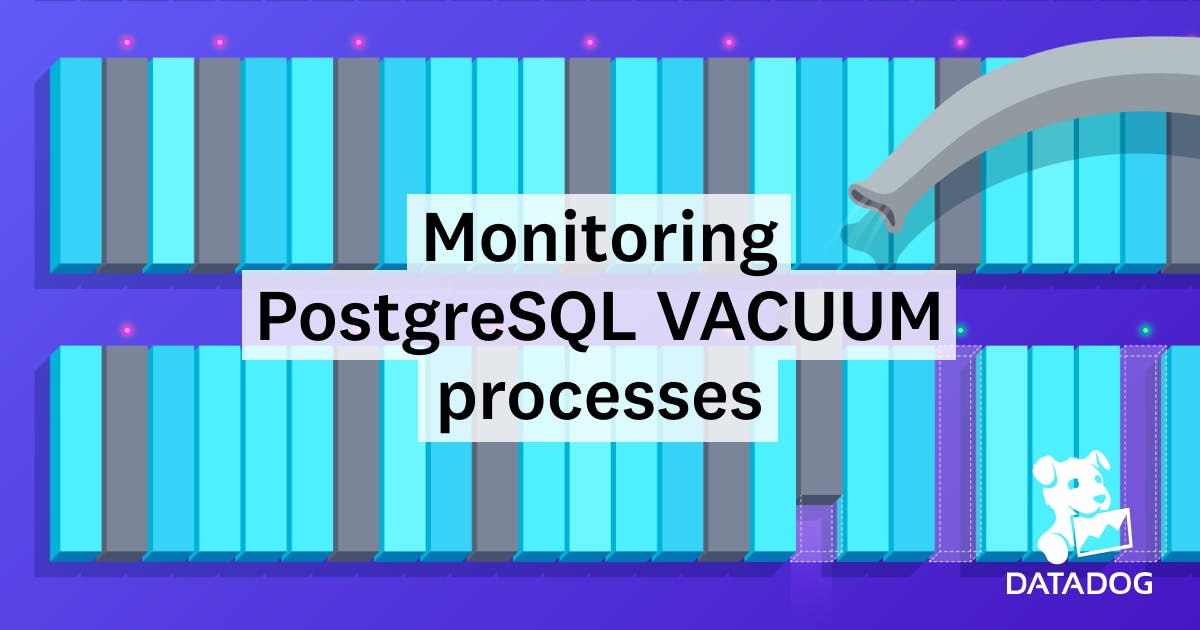 Monitoring PostgreSQL VACUUM processes

DATADOG